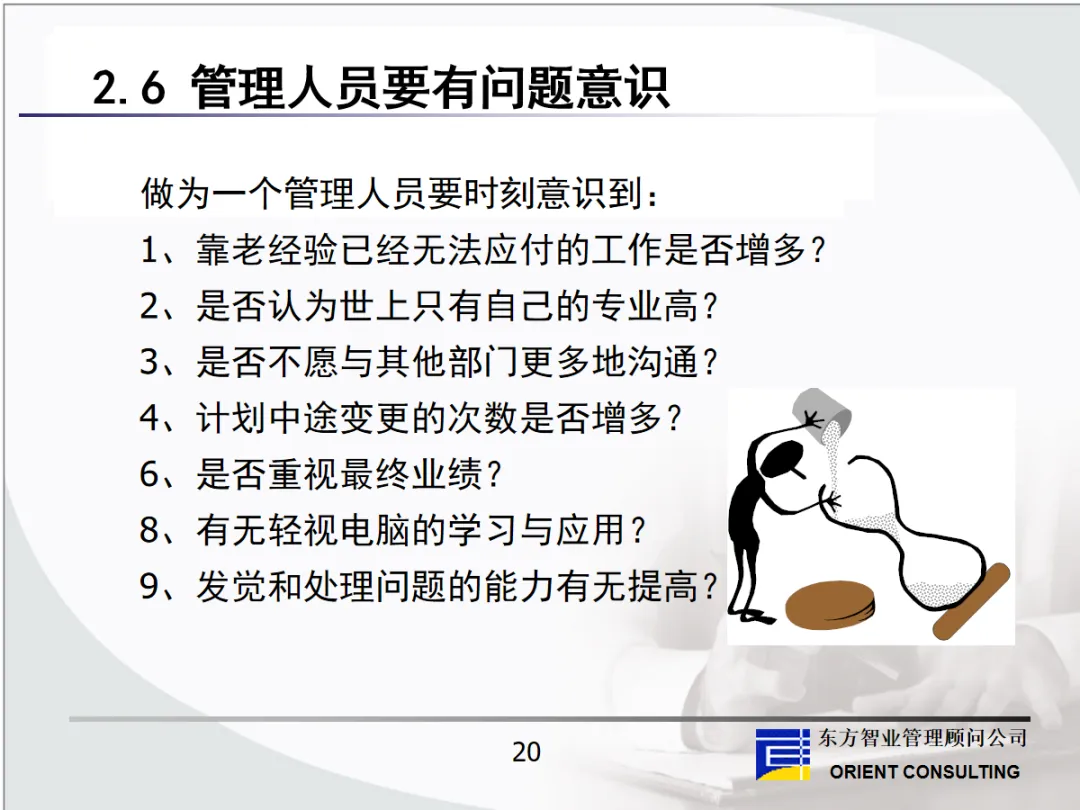 2.6 管理人员要有问题意识

做为一个管理人员要时刻意识到：
1、靠老经验已经无法应付的工作是否增多？
2、是否认为世上只有自己的专业高？
3、是否不愿与其他部门更多地沟通？
4、计划中途变更的次数是否增多？
6、是否重视最终业绩？
8、有无轻视电脑的学习与应用？
9、发觉和处理问题的能力有无提高？

20

东方智业管理顾问公司
ORIENT CONSULTING